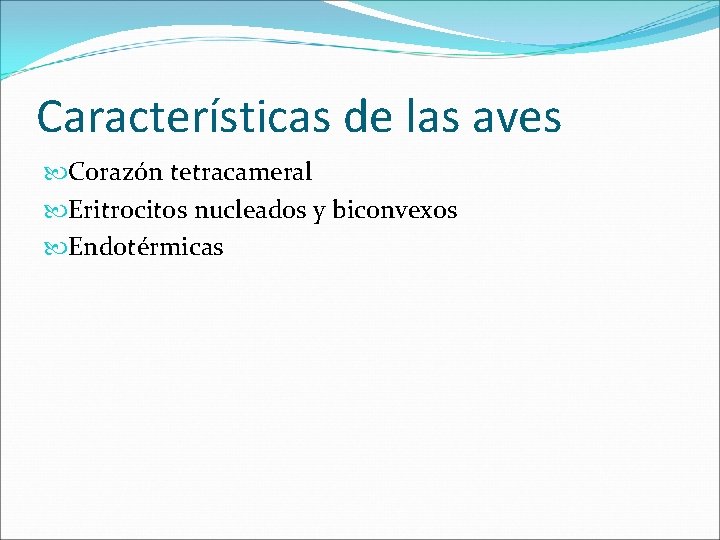 Características de las aves

Corazón tetracameral

Eritrocitos nucleados y biconvexos

Endotérmicas